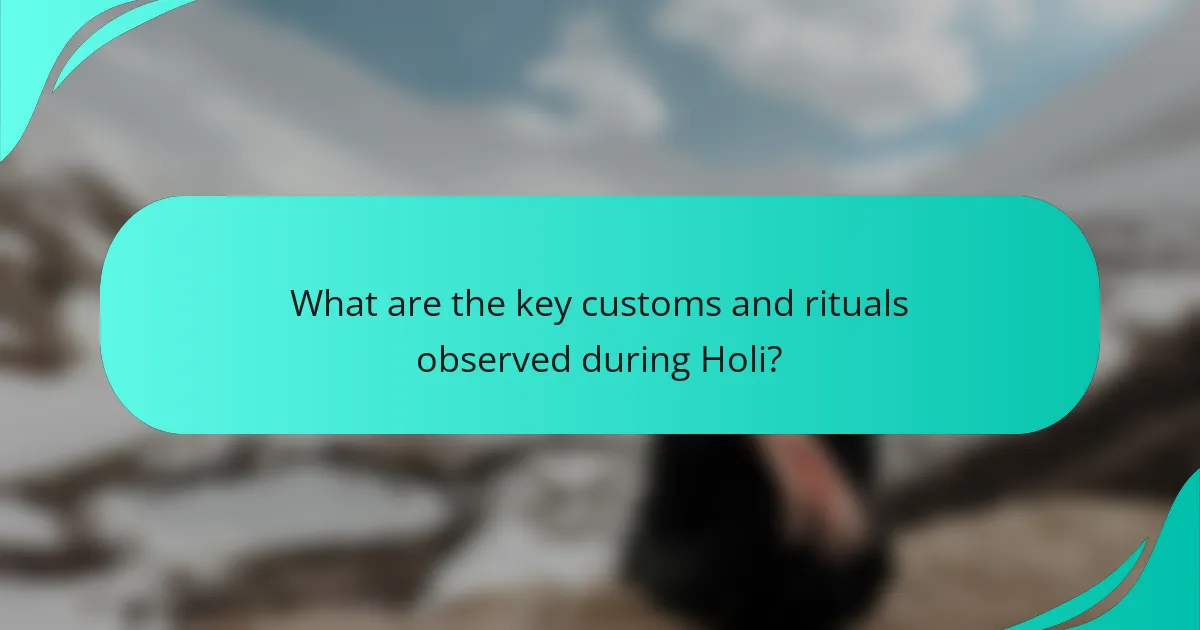 What are the key customs and rituals observed during Holi?